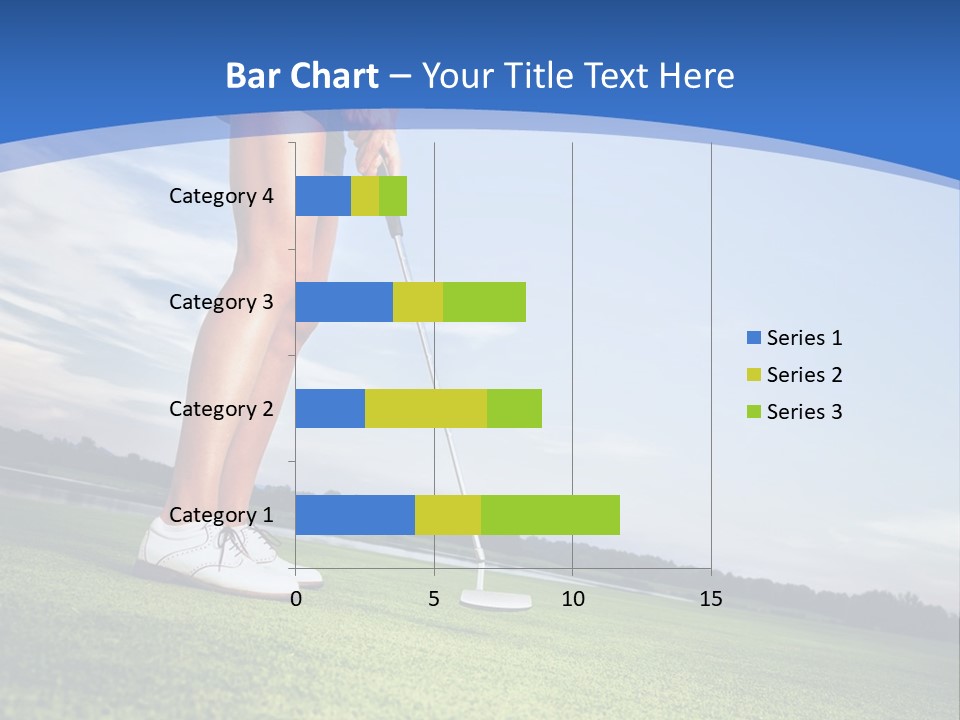 Bar Chart – Your Title Text Here

Category 4
Category 3
Category 2
Category 1

0
5
10
15

Series 1
Series 2
Series 3